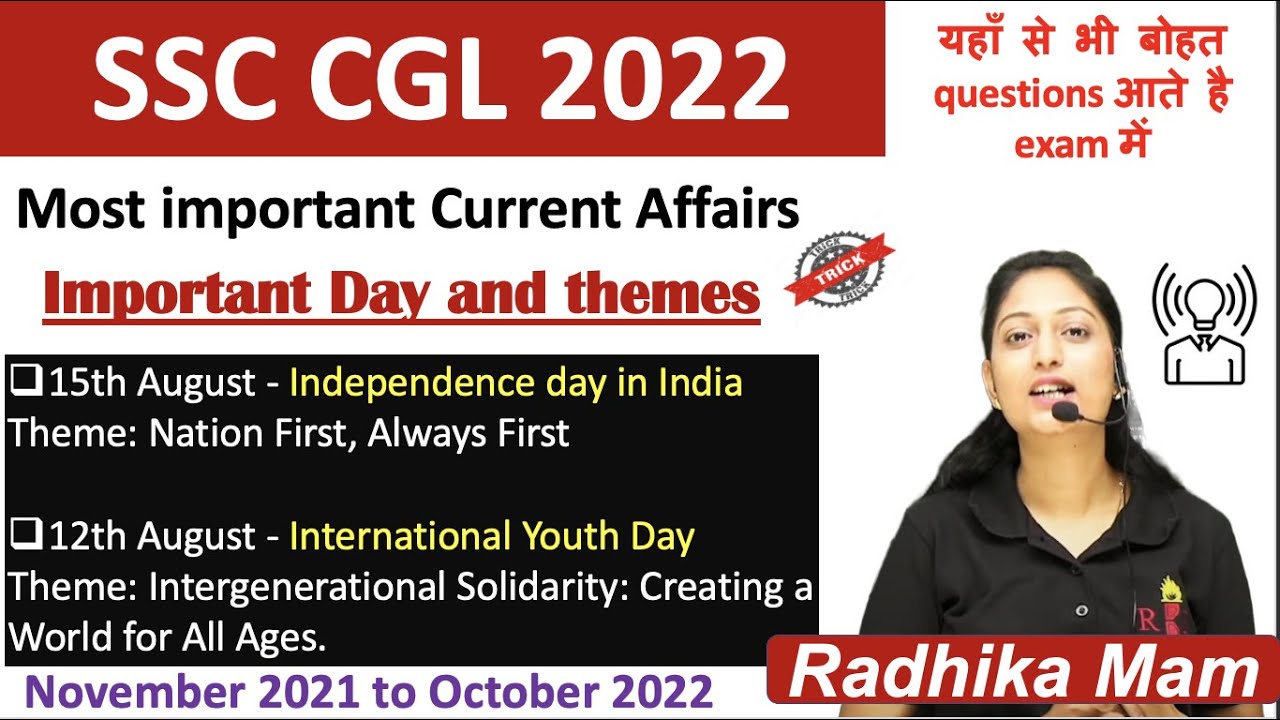 SSC CGL 2022

यहाँ से भी बोहत questions आते है exam में

Most important Current Affairs

Important Day and themes

TRICK

❑15th August - Independence day in India
Theme: Nation First, Always First

❑12th August - International Youth Day
Theme: Intergenerational Solidarity: Creating a World for All Ages.

November 2021 to October 2022

Radhika Mam